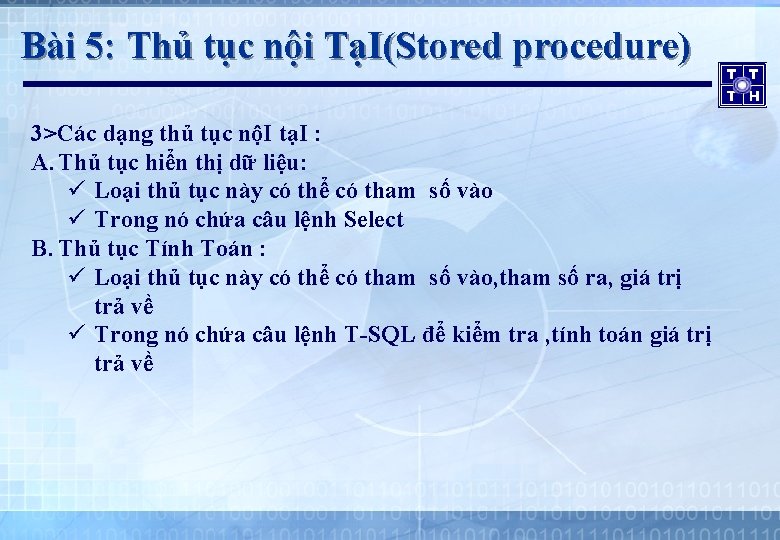 Bài 5: Thủ tục nội TạI(Stored procedure)

T T T H

3>Các dạng thủ tục nộI tạI :

A. Thủ tục hiển thị dữ liệu:

✓ Loại thủ tục này có thể có tham số vào

✓ Trong nó chứa câu lệnh Select

B. Thủ tục Tính Toán :

✓ Loại thủ tục này có thể có tham số vào,tham số ra, giá trị trả về

✓ Trong nó chứa câu lệnh T-SQL để kiểm tra ,tính toán giá trị trả về